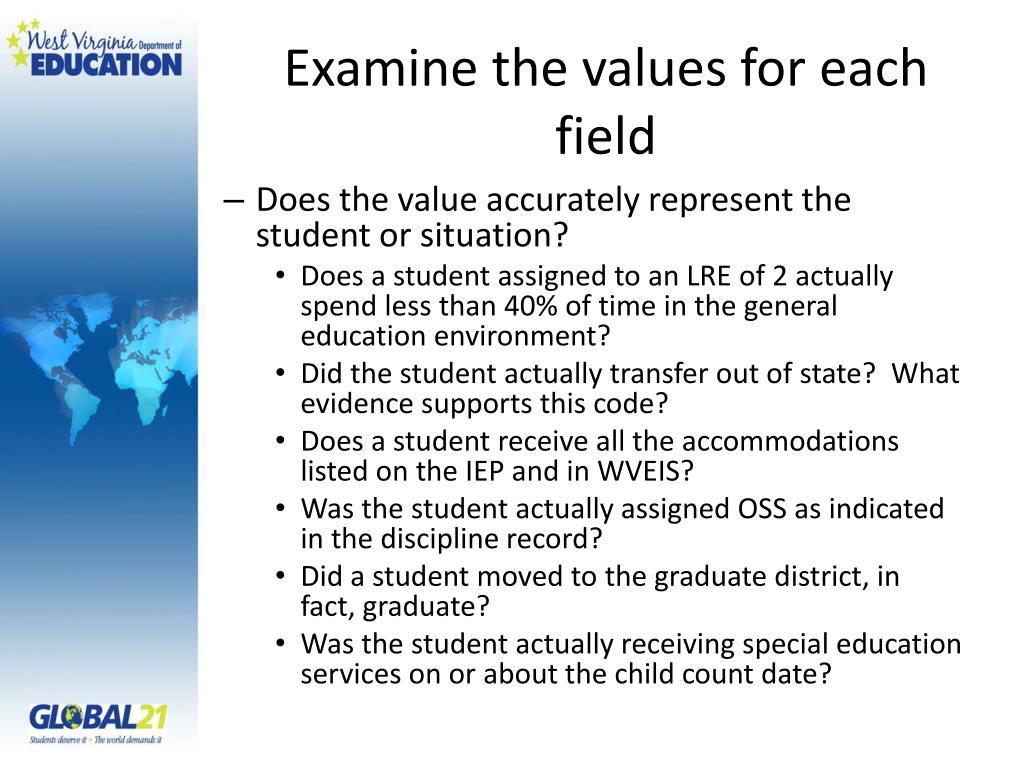 West Virginia Department of EDUCATION

Examine the values for each field

– Does the value accurately represent the student or situation?

• Does a student assigned to an LRE of 2 actually spend less than 40% of time in the general education environment?
• Did the student actually transfer out of state? What evidence supports this code?
• Does a student receive all the accommodations listed on the IEP and in WVEIS?
• Was the student actually assigned OSS as indicated in the discipline record?
• Did a student moved to the graduate district, in fact, graduate?
• Was the student actually receiving special education services on or about the child count date?

GLOBAL21
Students deserve it • The world demands it